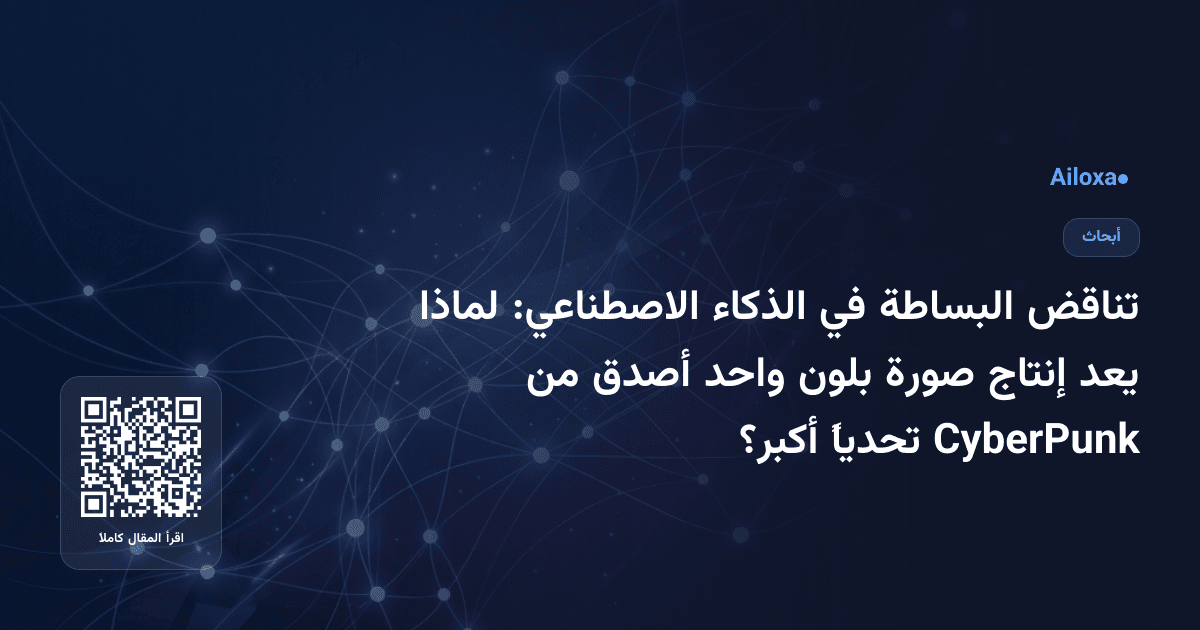 Ailoxa

أبحاث

تناقض البساطة في الذكاء الاصطناعي: لماذا يعد إنتاج صورة بلون واحد أصدق من CyberPunk تحدياً أكبر؟

اقرأ المقال كاملا